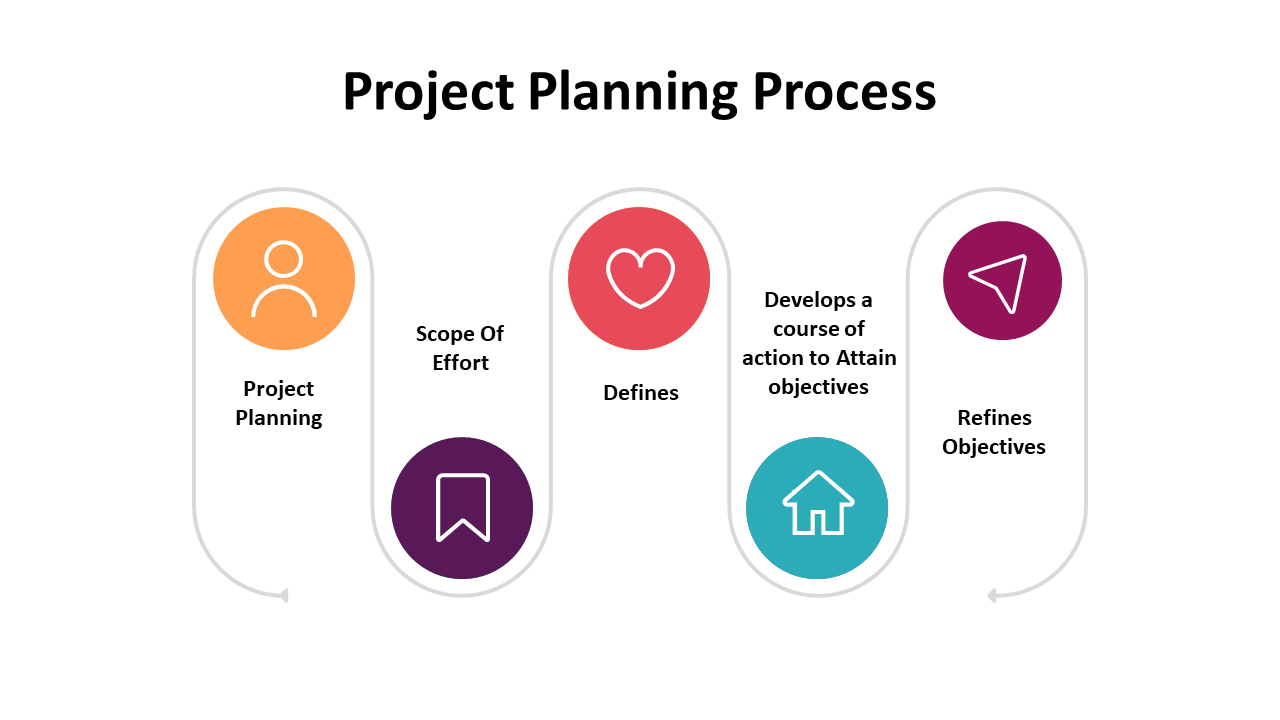 Project Planning Process

Project Planning

Scope Of Effort

Defines

Develops a course of action to Attain objectives

Refines Objectives